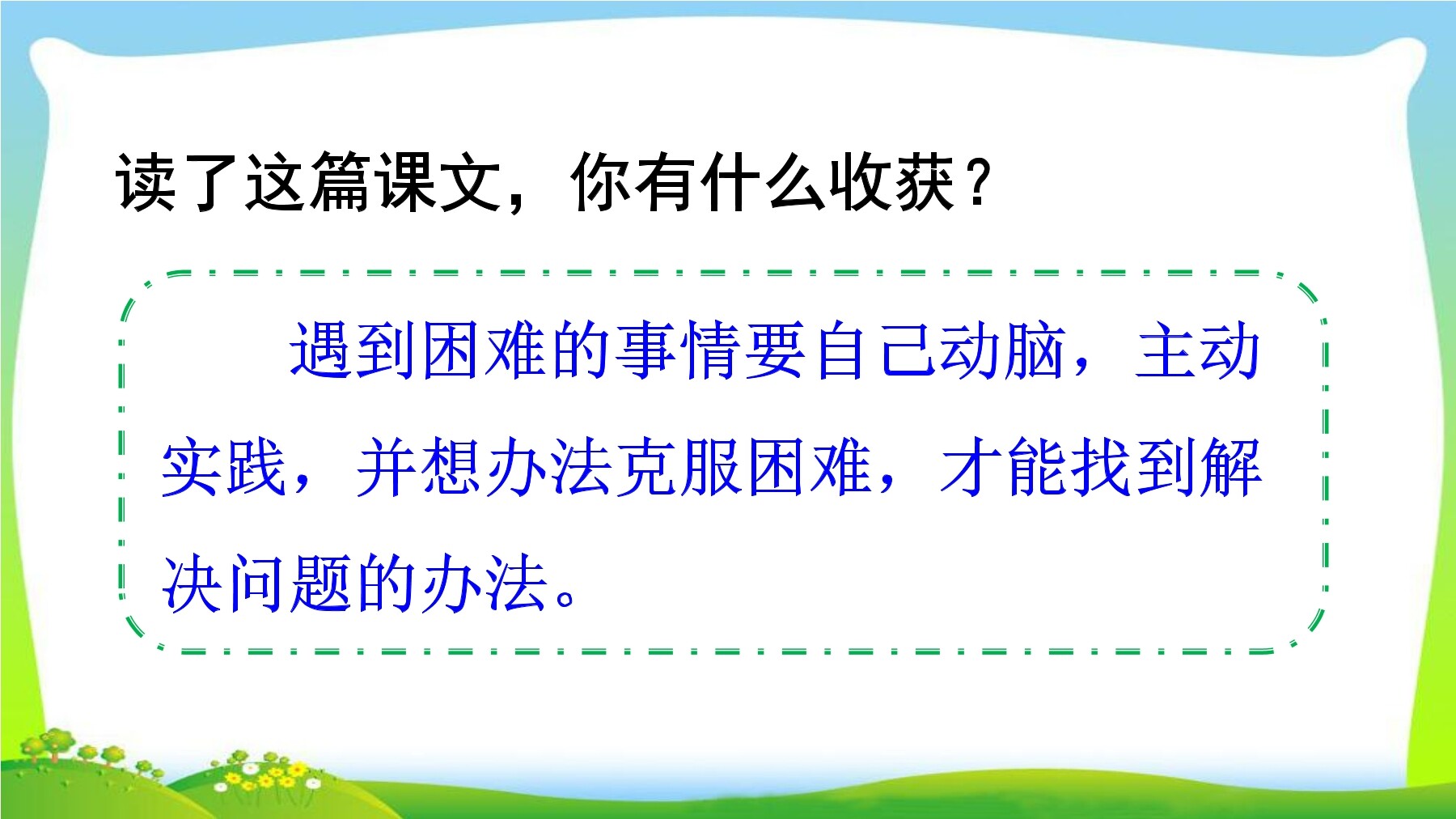 读了这篇课文，你有什么收获？

遇到困难的事情要自己动脑，主动实践，并想办法克服困难，才能找到解决问题的办法。